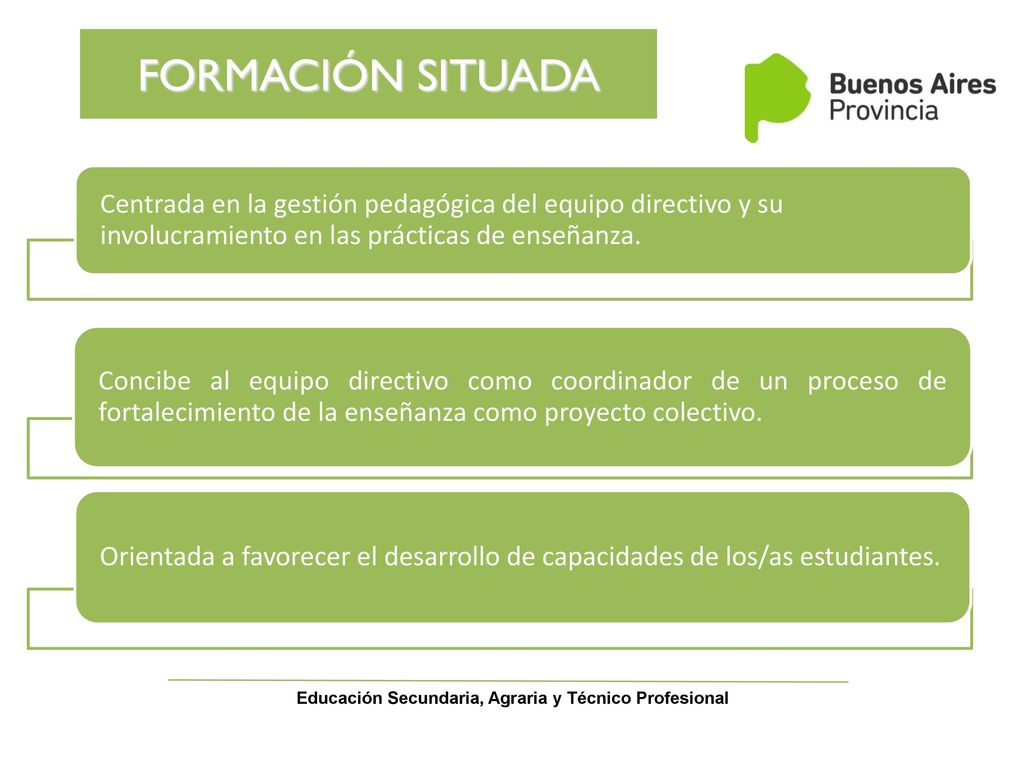 FORMACIÓN SITUADA

Buenos Aires Provincia

Centrada en la gestión pedagógica del equipo directivo y su involucramiento en las prácticas de enseñanza.

Concibe al equipo directivo como coordinador de un proceso de fortalecimiento de la enseñanza como proyecto colectivo.

Orientada a favorecer el desarrollo de capacidades de los/as estudiantes.

Educación Secundaria, Agraria y Técnico Profesional